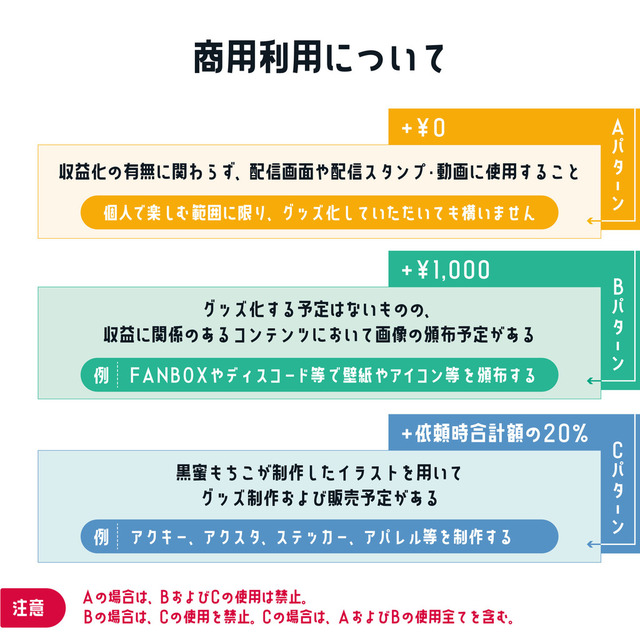 商用利用について

+¥0

Aパターン

収益化の有無に関わらず、配信画面や配信スタンプ·動画に使用すること

個人で楽しむ範囲に限り、グッズ化していただいても構いません

+¥1,000

Bパターン

グッズ化する予定はないものの、
収益に関係のあるコンテンツにおいて画像の頒布予定がある

例 FANBOXやディスコード等で壁紙やアイコン等を頒布する

+依頼時合計額の20%

Cパターン

黒蜜もちこが制作したイラストを用いて
グッズ制作および販売予定がある

例 アクキー、アクスタ、ステッカー、アパレル等を制作する

注意

Aの場合は、BおよびCの使用は禁止。
Bの場合は、Cの使用を禁止。Cの場合は、AおよびBの使用全てを含む。